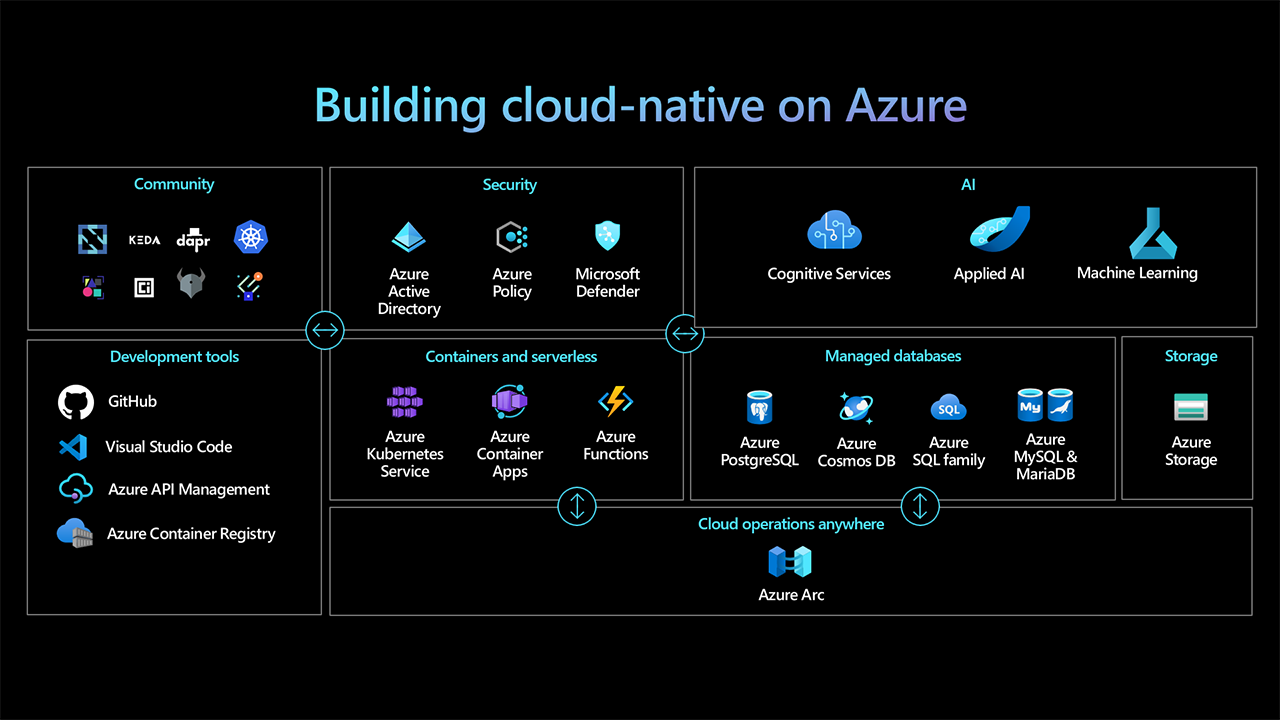 Building cloud-native on Azure

Community

KEDA dapr

Security

Azure Active Directory

Azure Policy

Microsoft Defender

AI

Cognitive Services

Applied AI

Machine Learning

Development tools

GitHub

Visual Studio Code

Azure API Management

Azure Container Registry

Containers and serverless

Azure Kubernetes Service

Azure Container Apps

Azure Functions

Managed databases

Azure PostgreSQL

Azure Cosmos DB

SQL

Azure SQL family

My

Azure MySQL & MariaDB

Storage

Azure Storage

Cloud operations anywhere

Azure Arc